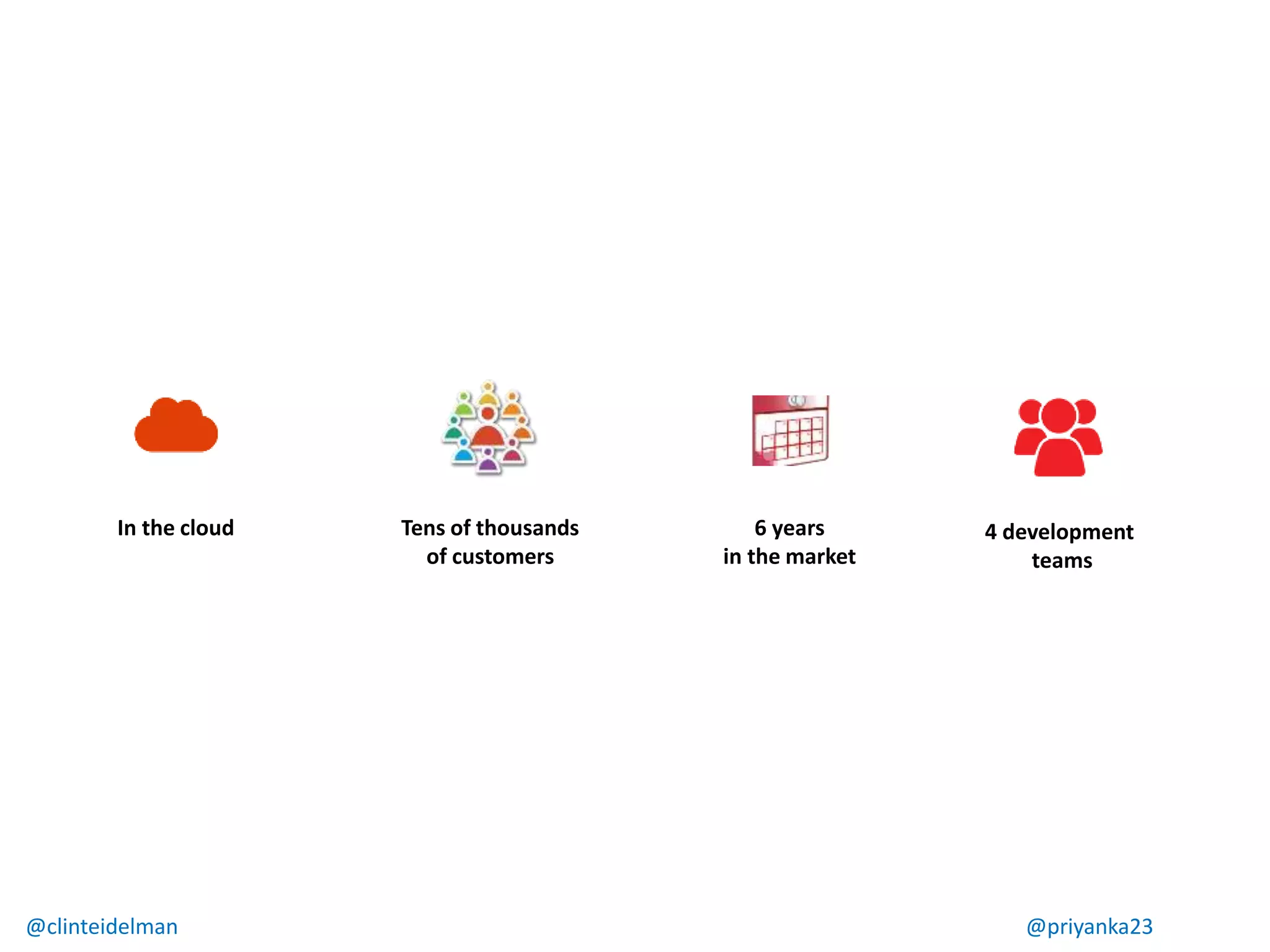 In the cloud

Tens of thousands of customers

6 years in the market

4 development teams

@clinteidelman

@priyanka23